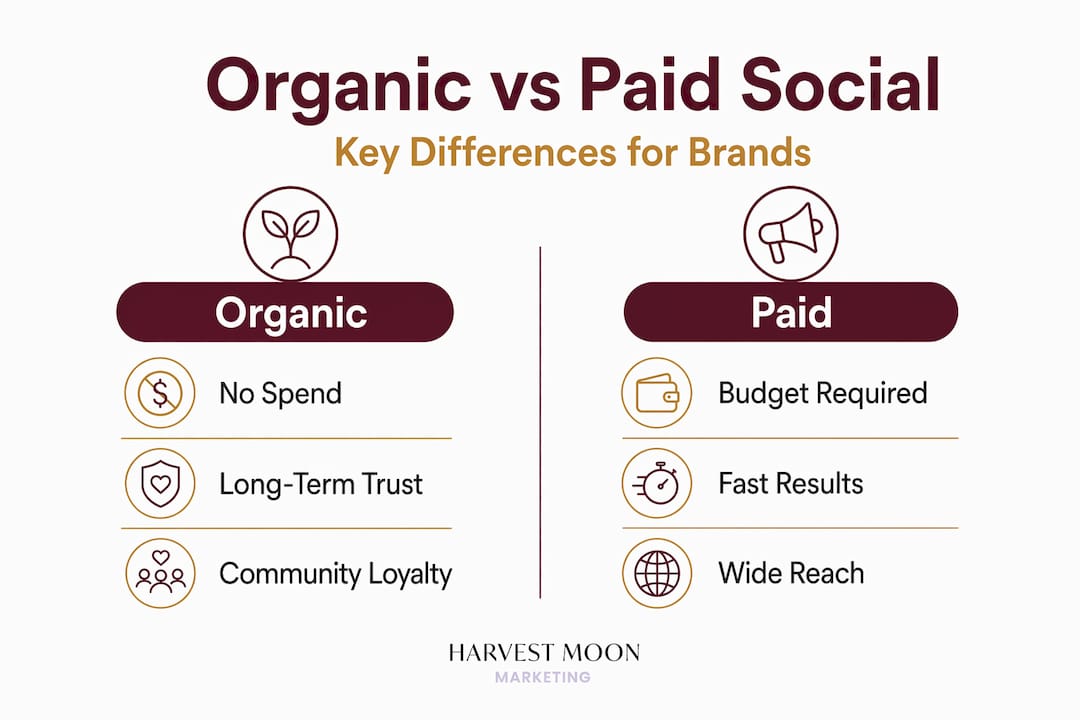 Organic vs Paid Social

Key Differences for Brands

Organic

No Spend

Long-Term Trust

Community Loyalty

Paid

Budget Required

Fast Results

Wide Reach

HARVEST MOON

MARKETING